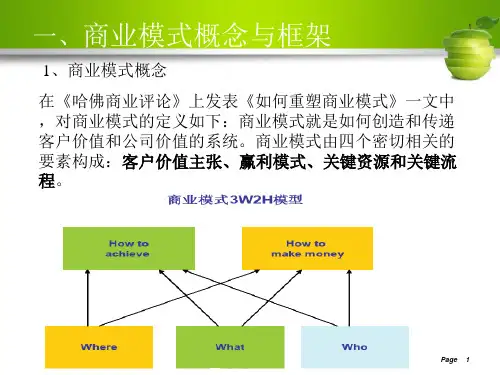 一、商业模式概念与框架

1、商业模式概念

在《哈佛商业评论》上发表《如何重塑商业模式》一文中，对商业模式的定义如下：商业模式就是如何创造和传递客户价值和公司价值的系统。商业模式由四个密切相关的要素构成：客户价值主张、赢利模式、关键资源和关键流程。

商业模式3W2H模型

How to achieve

How to make money

Where

What

Who

Page 1